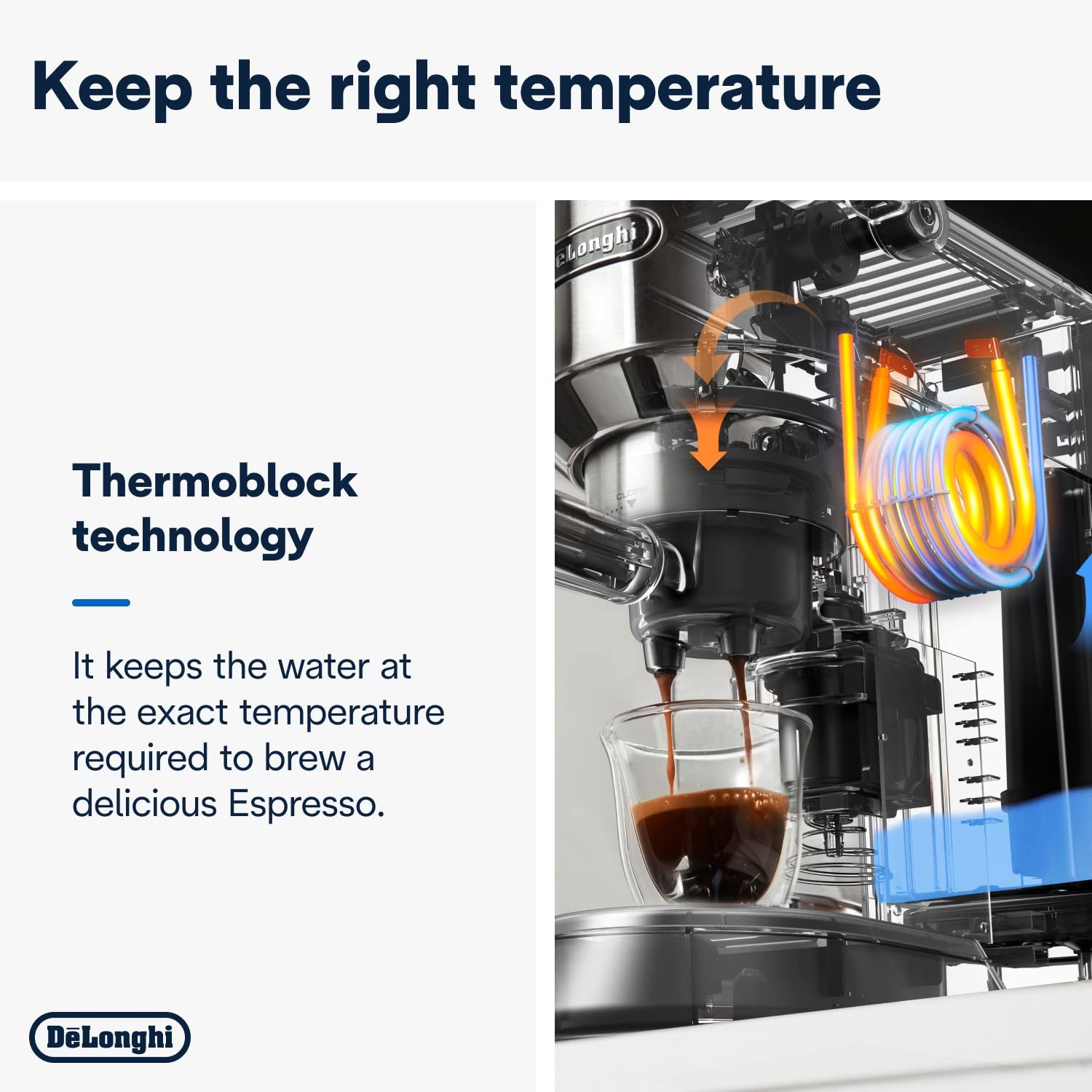 Keep the right temperature

Thermoblock technology

It keeps the water at the exact temperature required to brew a delicious Espresso.

DēLonghi

eLonghi

CLOSE